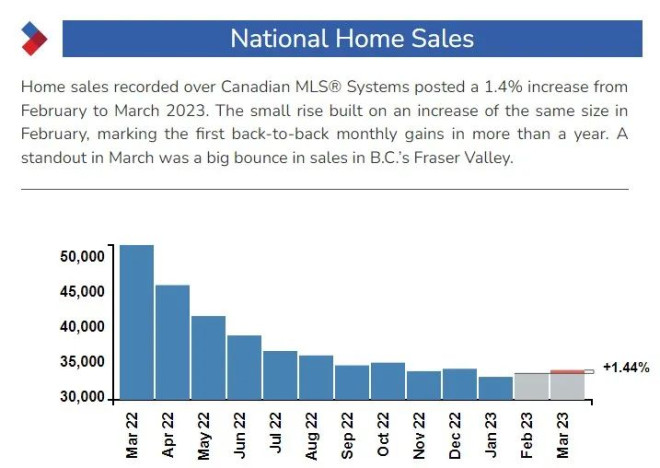 National Home Sales

Home sales recorded over Canadian MLS® Systems posted a 1.4% increase from February to March 2023. The small rise built on an increase of the same size in February, marking the first back-to-back monthly gains in more than a year. A standout in March was a big bounce in sales in B.C.'s Fraser Valley.

50,000
45,000
40,000
35,000
30,000

+1.44%

Mar 22
Apr 22
May 22
Jun 22
Jul 22
Aug 22
Sep 22
Oct 22
Nov 22
Dec 22
Jan 23
Feb 23
Mar 23